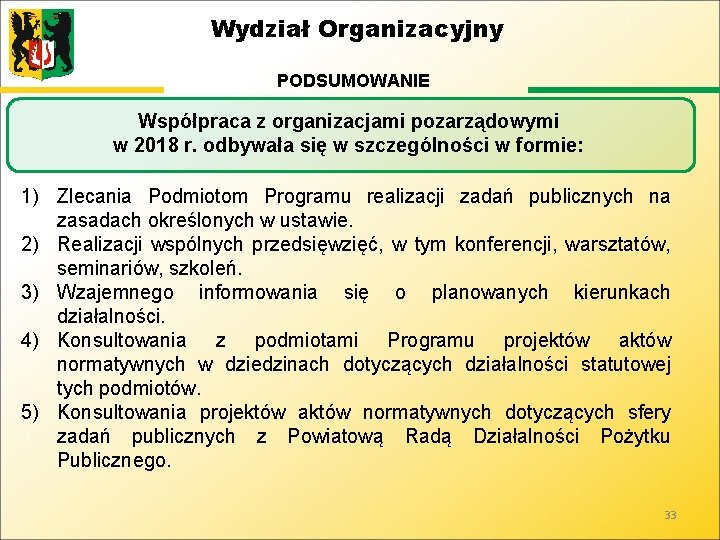 Wydział Organizacyjny

PODSUMOWANIE

Współpraca z organizacjami pozarządowymi w 2018 r. odbywała się w szczególności w formie:

1) Zlecania Podmiotom Programu realizacji zadań publicznych na zasadach określonych w ustawie.
2) Realizacji wspólnych przedsięwzięć, w tym konferencji, warsztatów, seminariów, szkoleń.
3) Wzajemnego informowania się o planowanych kierunkach działalności.
4) Konsultowania z podmiotami Programu projektów aktów normatywnych w dziedzinach dotyczących działalności statutowej tych podmiotów.
5) Konsultowania projektów aktów normatywnych dotyczących sfery zadań publicznych z Powiatową Radą Działalności Pożytku Publicznego.

33